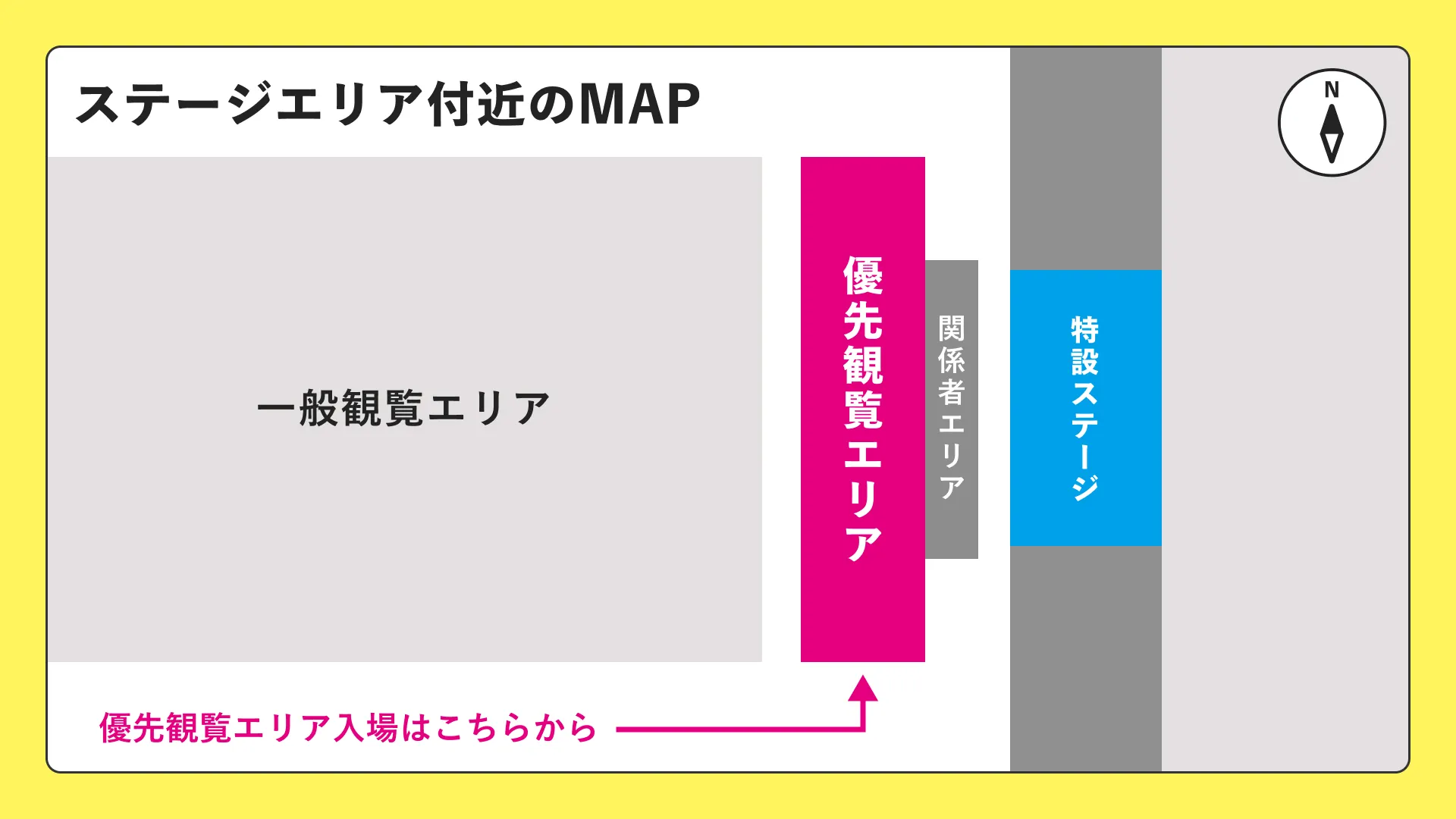 ステージエリア付近のMAP

N

一般観覧エリア

優先観覧エリア

関係者エリア

特設ステージ

優先観覧エリア入場はこちらから